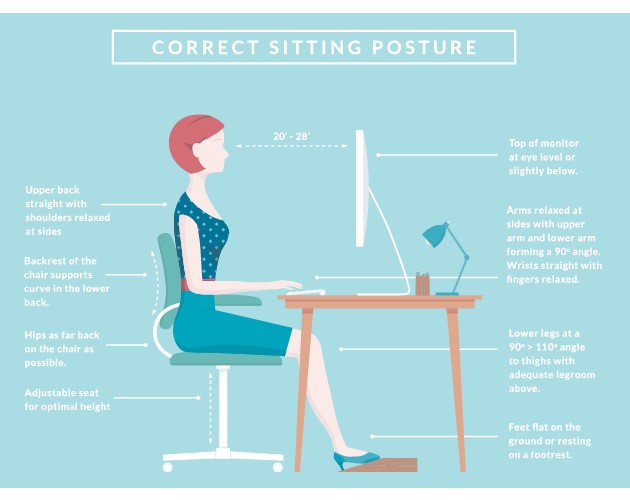 CORRECT SITTING POSTURE

20' - 28'

Upper back straight with shoulders relaxed at sides

Backrest of the chair supports curve in the lower back.

Hips as far back on the chair as possible.

Adjustable seat for optimal height

Top of monitor at eye level or slightly below.

Arms relaxed at sides with upper arm and lower arm forming a 90° angle. Wrists straight with fingers relaxed.

Lower legs at a 90° > 110° angle to thighs with adequate legroom above.

Feet flat on the ground or resting on a footrest.